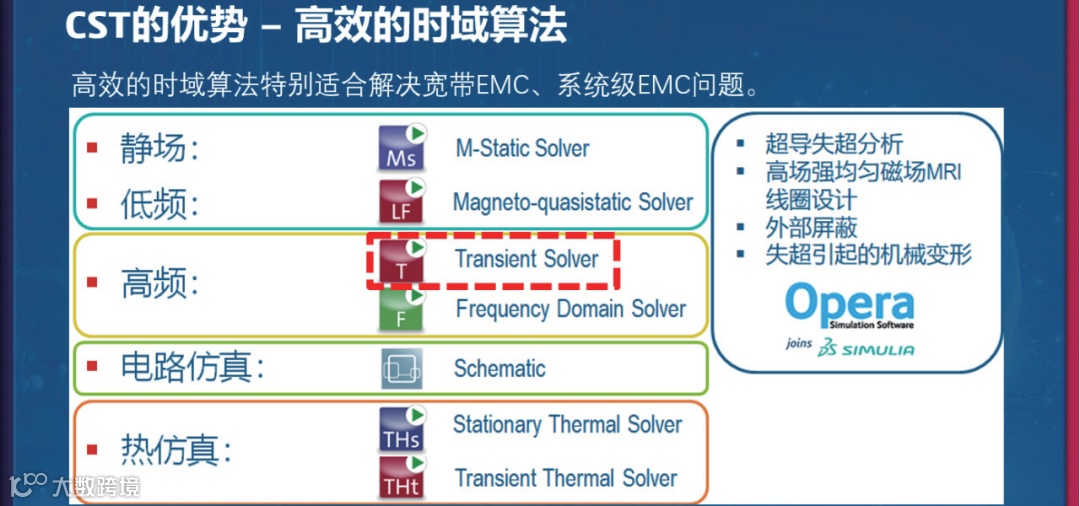 CST的优势 – 高效的时域算法

高效的时域算法特别适合解决宽带EMC、系统级EMC问题。

▪ 静场:
Ms M-Static Solver
▪ 低频:
LF Magneto-quasistatic Solver
▪ 高频:
T Transient Solver
F Frequency Domain Solver
▪ 电路仿真:
Schematic
▪ 热仿真:
THs Stationary Thermal Solver
THt Transient Thermal Solver

▪ 超导失超分析
▪ 高场强均匀磁场MRI线圈设计
▪ 外部屏蔽
▪ 失超引起的机械变形

Opera
Simulation Software
joins SIMULIA

大数跨境